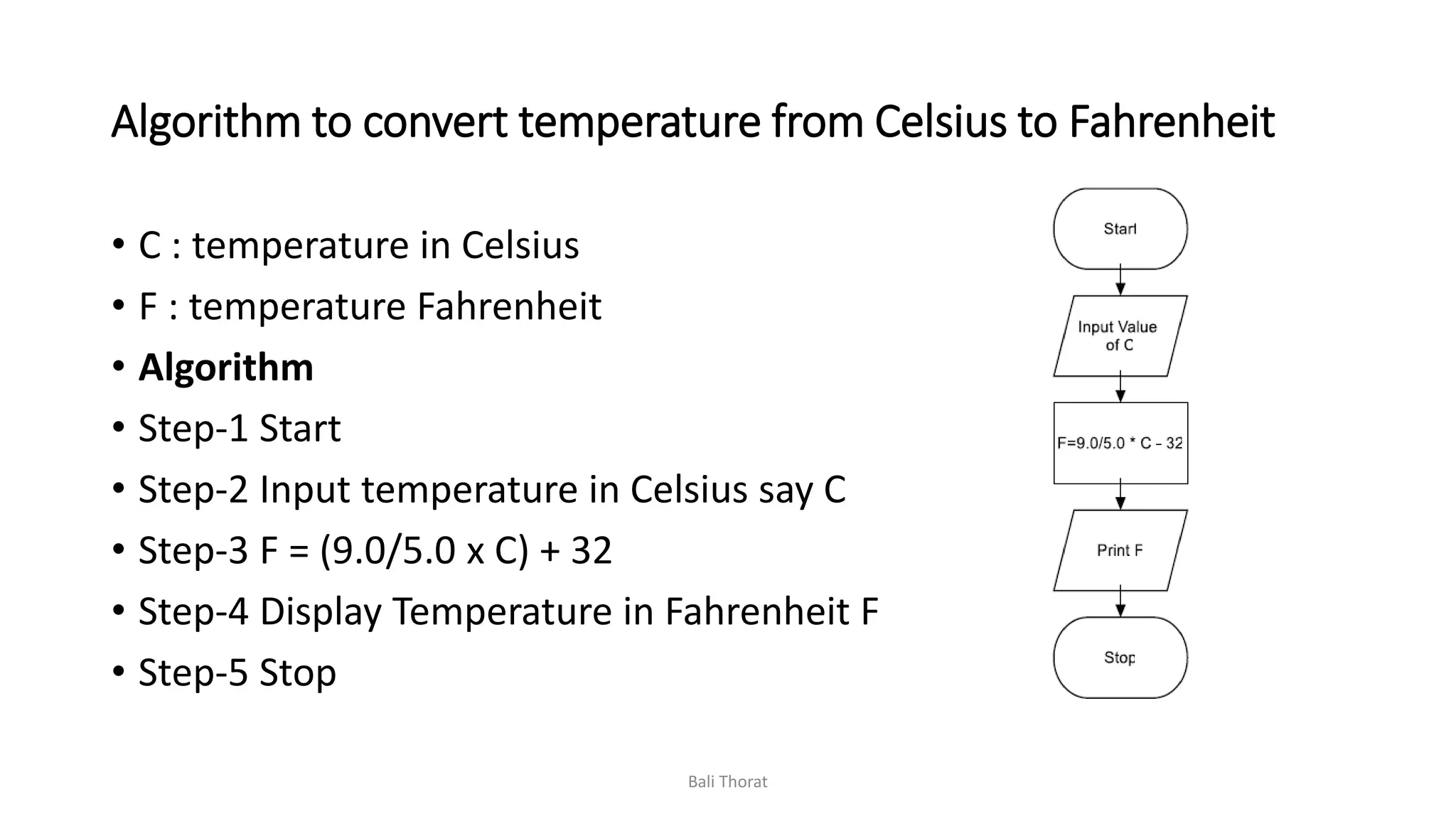 Algorithm to convert temperature from Celsius to Fahrenheit

• C : temperature in Celsius
• F : temperature Fahrenheit
• **Algorithm**
• Step-1 Start
• Step-2 Input temperature in Celsius say C
• Step-3 F = (9.0/5.0 x C) + 32
• Step-4 Display Temperature in Fahrenheit F
• Step-5 Stop

Start

Input Value of C

F=9.0/5.0 * C - 32

Print F

Stop

Bali Thorat